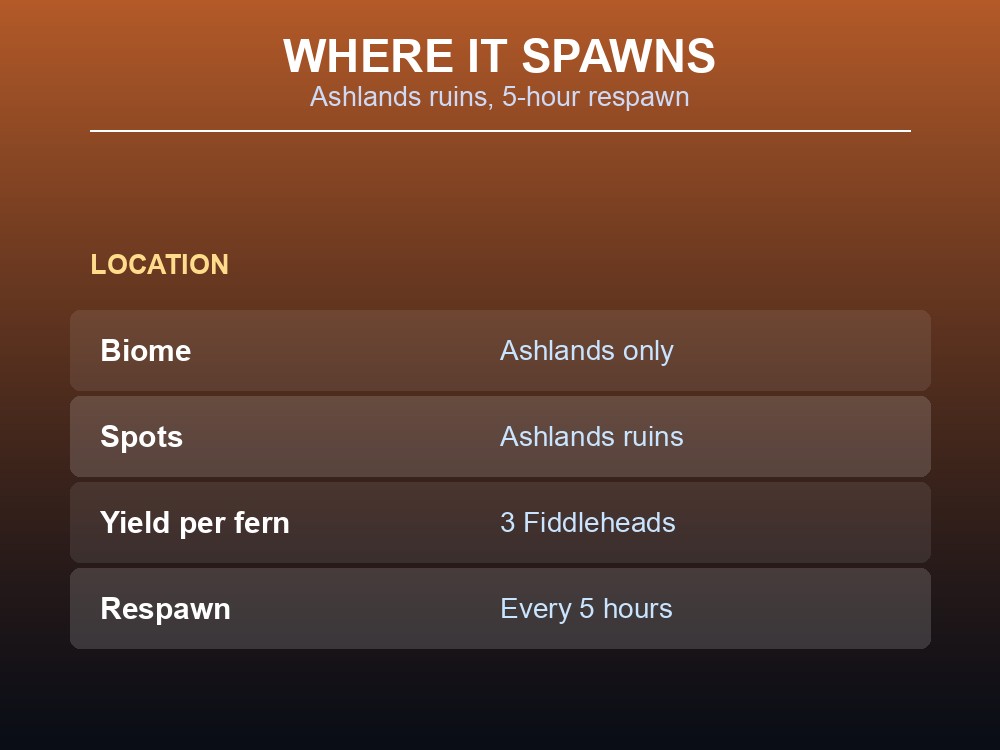 WHERE IT SPAWNS
Ashlands ruins, 5-hour respawn

LOCATION

| Biome | Ashlands only |
|---|---|
| Spots | Ashlands ruins |
| Yield per fern | 3 Fiddleheads |
| Respawn | Every 5 hours |